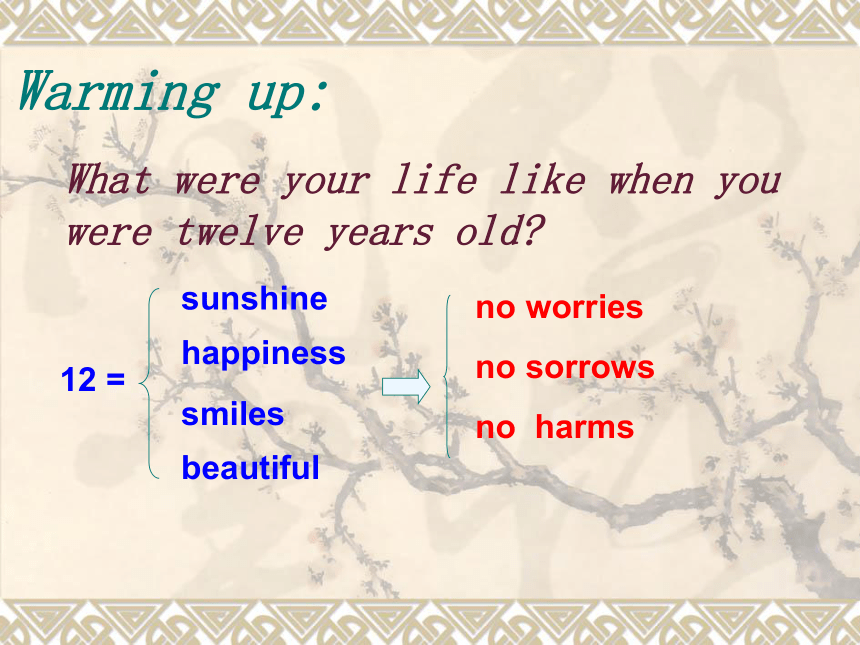 Warming up:

What were your life like when you were twelve years old?

12 =

sunshine
happiness
smiles
beautiful

no worries
no sorrows
no harms